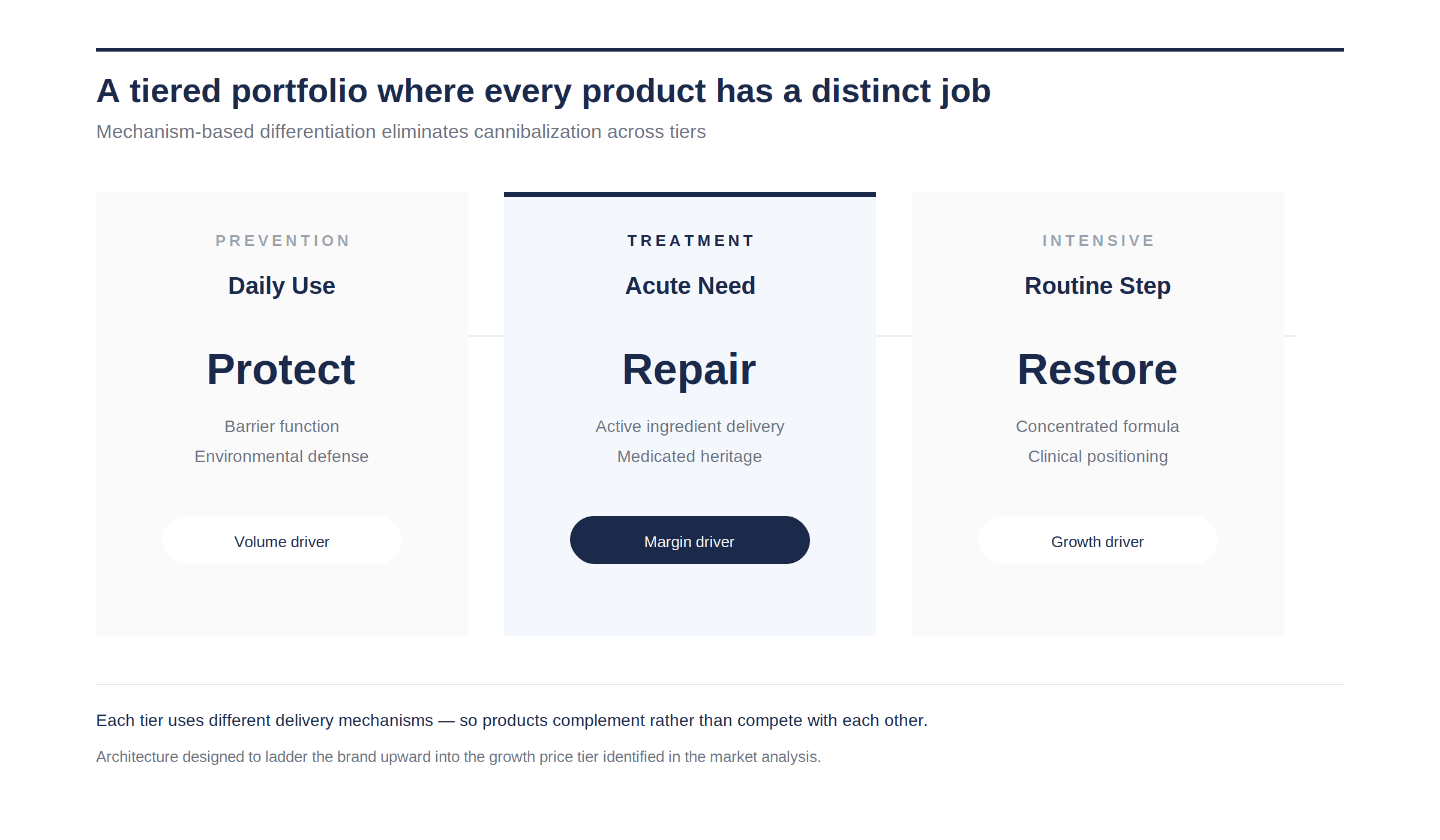 A tiered portfolio where every product has a distinct job

Mechanism-based differentiation eliminates cannibalization across tiers

PREVENTION

Daily Use

Protect

Barrier function
Environmental defense

Volume driver

TREATMENT

Acute Need

Repair

Active ingredient delivery
Medicated heritage

Margin driver

INTENSIVE

Routine Step

Restore

Concentrated formula
Clinical positioning

Growth driver

Each tier uses different delivery mechanisms — so products complement rather than compete with each other.

Architecture designed to ladder the brand upward into the growth price tier identified in the market analysis.